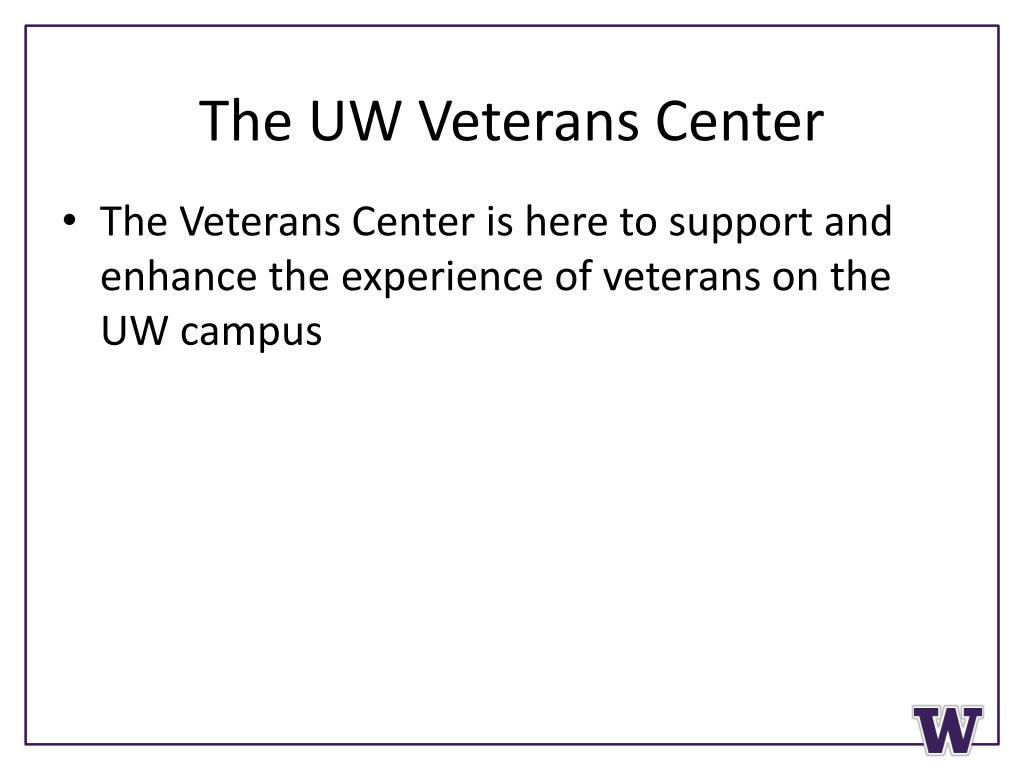 The UW Veterans Center

• The Veterans Center is here to support and enhance the experience of veterans on the UW campus

W